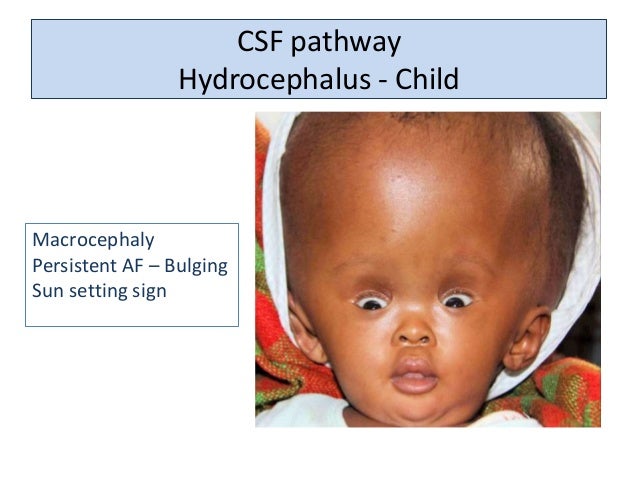 CSF pathway
Hydrocephalus - Child

Macrocephaly
Persistent AF – Bulging
Sun setting sign